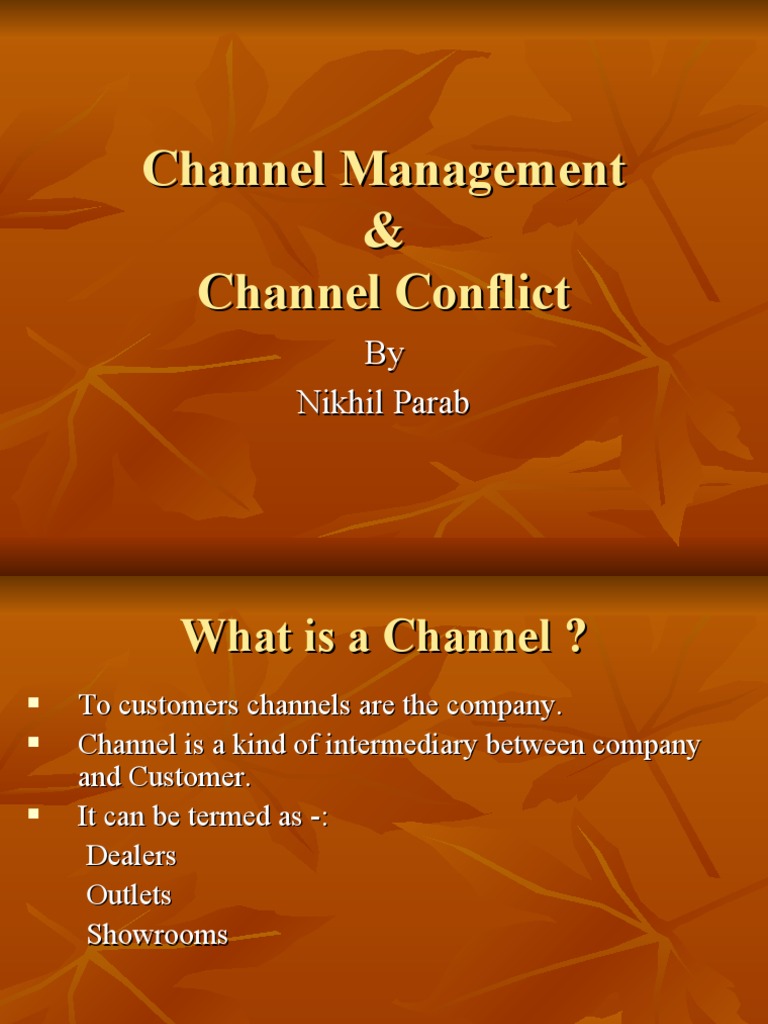 Channel Management
&
Channel Conflict
By
Nikhil Parab

What is a Channel ?

▪ To customers channels are the company.
▪ Channel is a kind of intermediary between company and Customer.
▪ It can be termed as -:
Dealers
Outlets
Showrooms